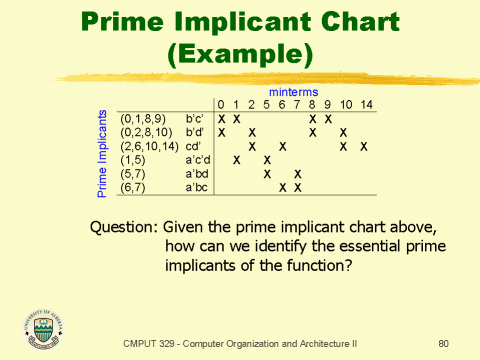 Prime Implicant Chart (Example)

minterms

Prime Implicants

| | | 0 | 1 | 2 | 5 | 6 | 7 | 8 | 9 | 10 | 14 |
|---|---|---|---|---|---|---|---|---|---|---|---|
| (0,1,8,9) | b'c' | X | X | | | | | X | X | | |
| (0,2,8,10) | b'd' | X | | X | | | | X | | X | |
| (2,6,10,14) | cd' | | | X | | X | | | | X | X |
| (1,5) | a'c'd | | X | | X | | | | | | |
| (5,7) | a'bd | | | | X | | X | | | | |
| (6,7) | a'bc | | | | | X | X | | | | |

Question: Given the prime implicant chart above, how can we identify the essential prime implicants of the function?

UNIVERSITY OF ALBERTA

CMPUT 329 - Computer Organization and Architecture II

80